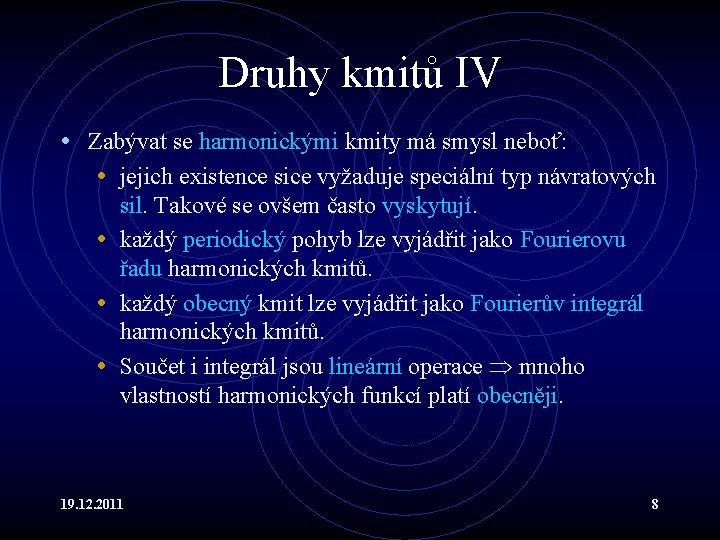 Druhy kmitů IV

• Zabývat se harmonickými kmity má smysl neboť:
  • jejich existence sice vyžaduje speciální typ návratových sil. Takové se ovšem často vyskytují.
  • každý periodický pohyb lze vyjádřit jako Fourierovu řadu harmonických kmitů.
  • každý obecný kmit lze vyjádřit jako Fourierův integrál harmonických kmitů.
  • Součet i integrál jsou lineární operace $\Rightarrow$ mnoho vlastností harmonických funkcí platí obecněji.

19.12.2011

8